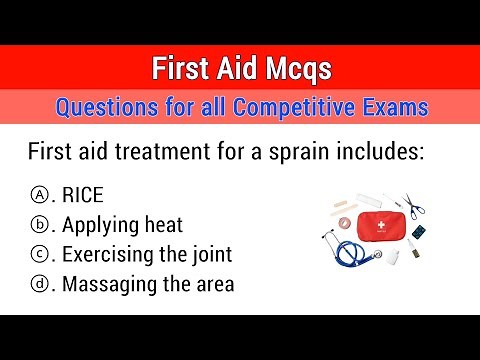 First Aid Mcqs

Questions for all Competitive Exams

First aid treatment for a sprain includes:

Ⓐ. RICE
ⓑ. Applying heat
ⓒ. Exercising the joint
ⓓ. Massaging the area